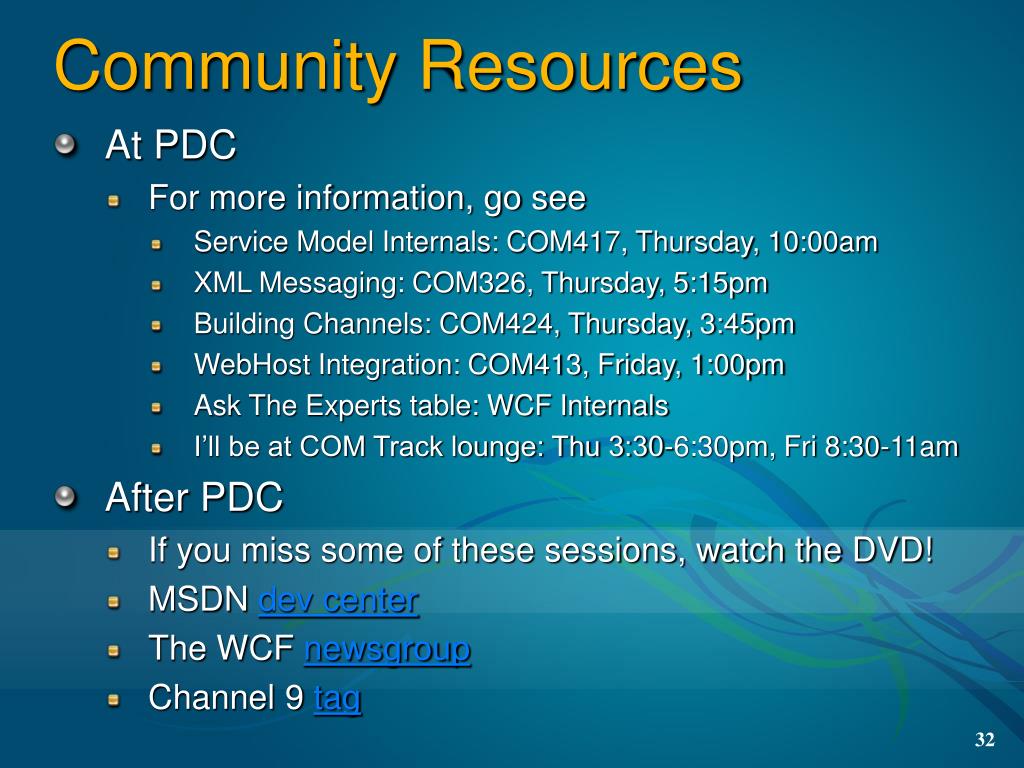 Community Resources

At PDC

For more information, go see

Service Model Internals: COM417, Thursday, 10:00am

XML Messaging: COM326, Thursday, 5:15pm

Building Channels: COM424, Thursday, 3:45pm

WebHost Integration: COM413, Friday, 1:00pm

Ask The Experts table: WCF Internals

I'll be at COM Track lounge: Thu 3:30-6:30pm, Fri 8:30-11am

After PDC

If you miss some of these sessions, watch the DVD!

MSDN dev center

The WCF newsgroup

Channel 9 tag

32